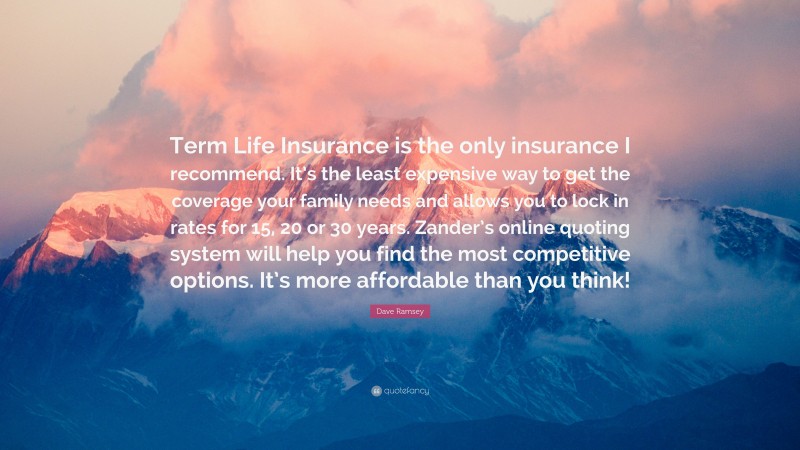 Term Life Insurance is the only insurance I recommend. It's the least expensive way to get the coverage your family needs and allows you to lock in rates for 15, 20 or 30 years. Zander's online quoting system will help you find the most competitive options. It's more affordable than you think!

Dave Ramsey

quotefancy